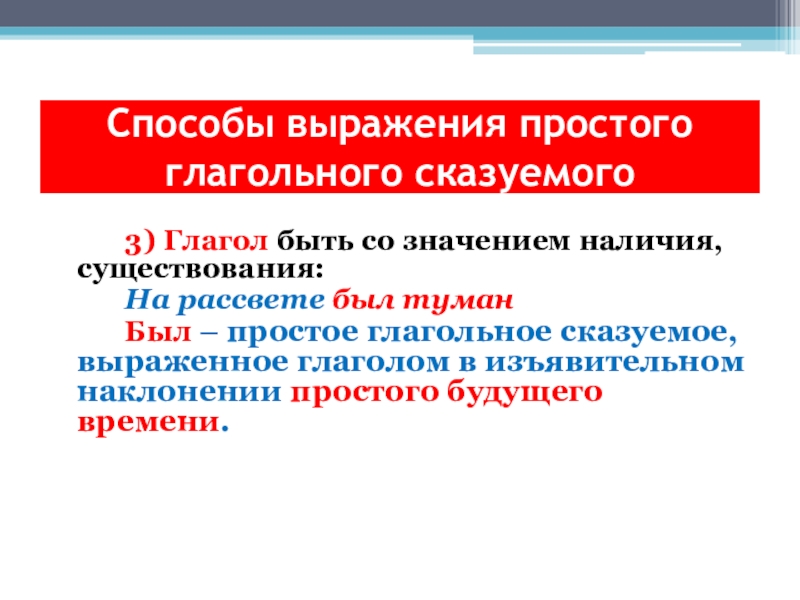 Способы выражения простого глагольного сказуемого

3) Глагол быть со значением наличия, существования:

На рассвете был туман

Был – простое глагольное сказуемое, выраженное глаголом в изъявительном наклонении простого будущего времени.